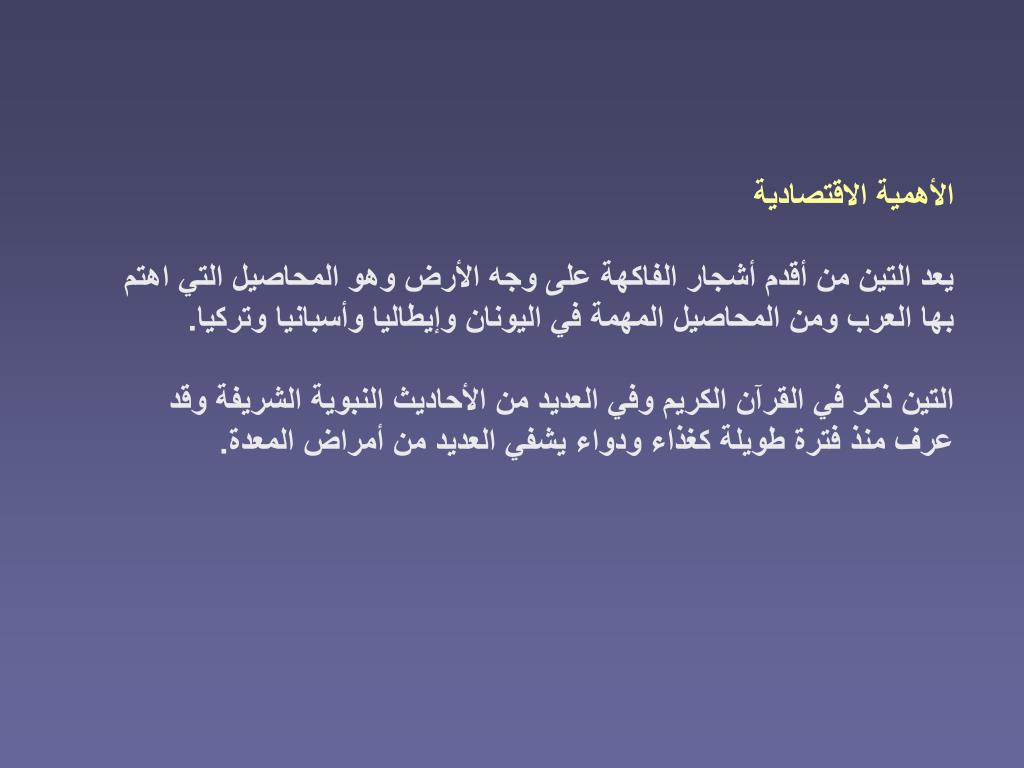 الأهمية الاقتصادية

يعد التين من أقدم أشجار الفاكهة على وجه الأرض وهو المحاصيل التي اهتم بها العرب ومن المحاصيل المهمة في اليونان وإيطاليا وأسبانيا وتركيا.

التين ذكر في القرآن الكريم وفي العديد من الأحاديث النبوية الشريفة وقد عرف منذ فترة طويلة كغذاء ودواء يشفي العديد من أمراض المعدة.